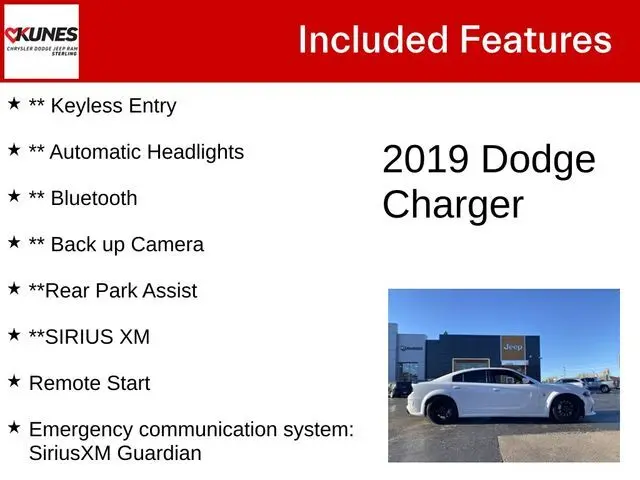 KUNES
CHRYSLER DODGE JEEP RAM
STERLING

Included Features

★ ** Keyless Entry

★ ** Automatic Headlights

★ ** Bluetooth

★ ** Back up Camera

★ **Rear Park Assist

★ **SIRIUS XM

★ Remote Start

★ Emergency communication system: SiriusXM Guardian

2019 Dodge Charger

Jeep